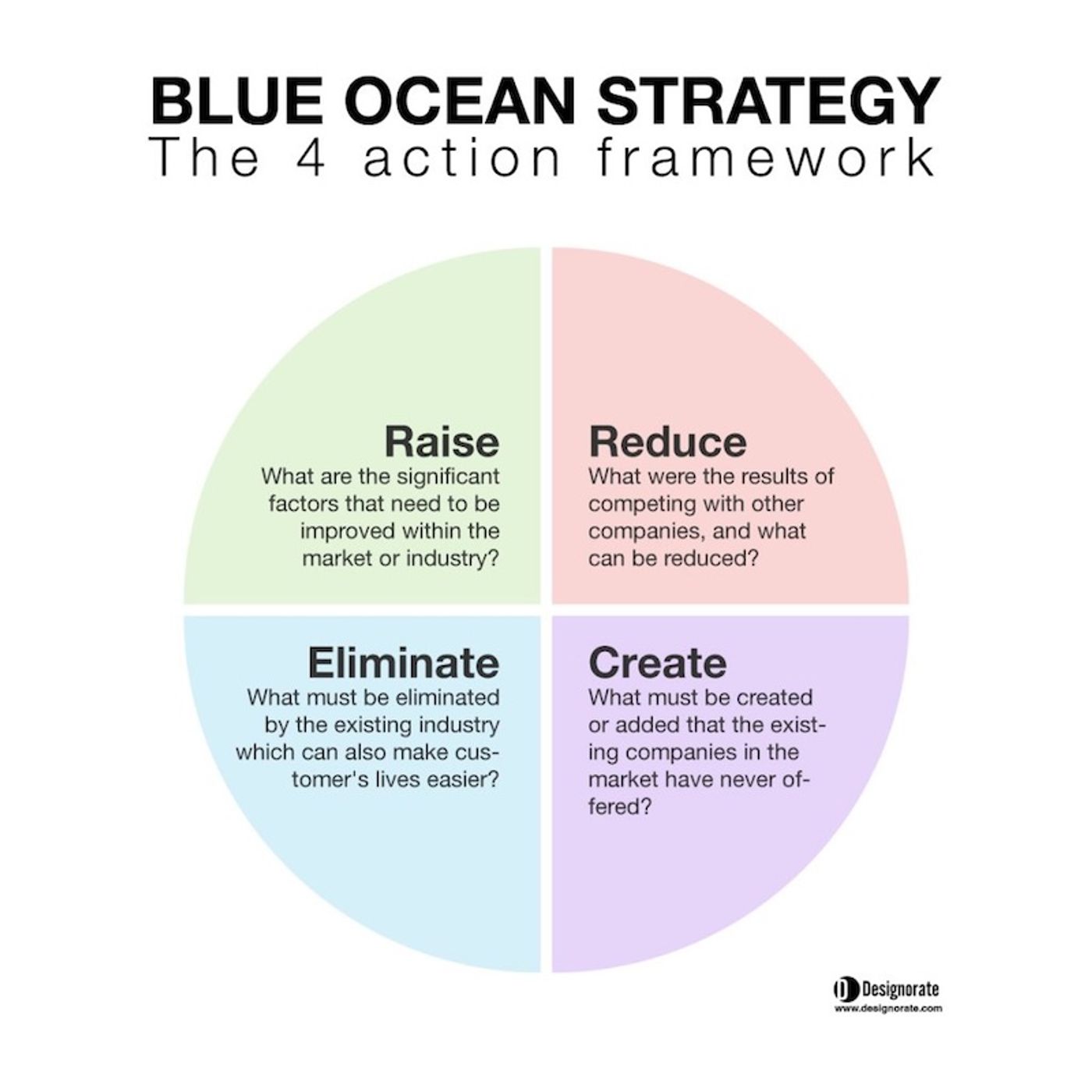 BLUE OCEAN STRATEGY
The 4 action framework

Raise
What are the significant factors that need to be improved within the market or industry?

Reduce
What were the results of competing with other companies, and what can be reduced?

Eliminate
What must be eliminated by the existing industry which can also make customer's lives easier?

Create
What must be created or added that the existing companies in the market have never offered?

Designorate
www.designorate.com